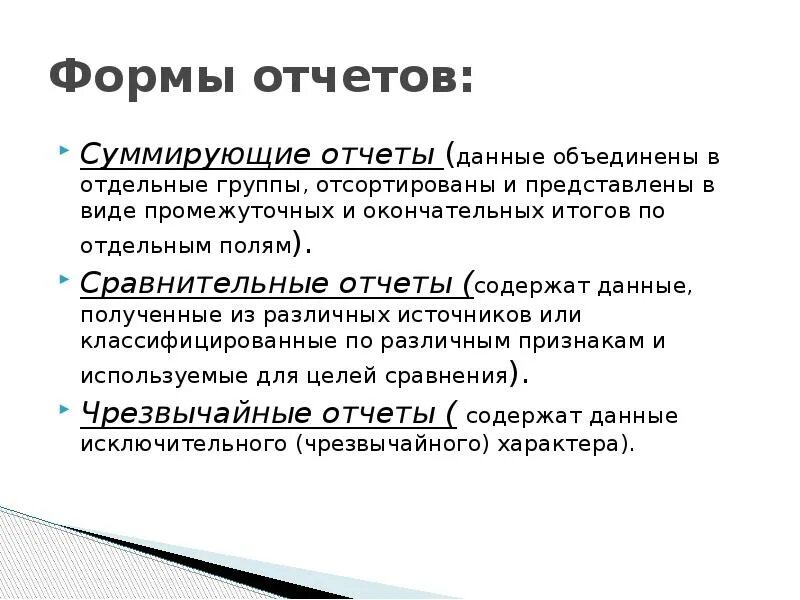 Формы отчетов:

Суммирующие отчеты (данные объединены в отдельные группы, отсортированы и представлены в виде промежуточных и окончательных итогов по отдельным полям).

Сравнительные отчеты (содержат данные, полученные из различных источников или классифицированные по различным признакам и используемые для целей сравнения).

Чрезвычайные отчеты ( содержат данные исключительного (чрезвычайного) характера).